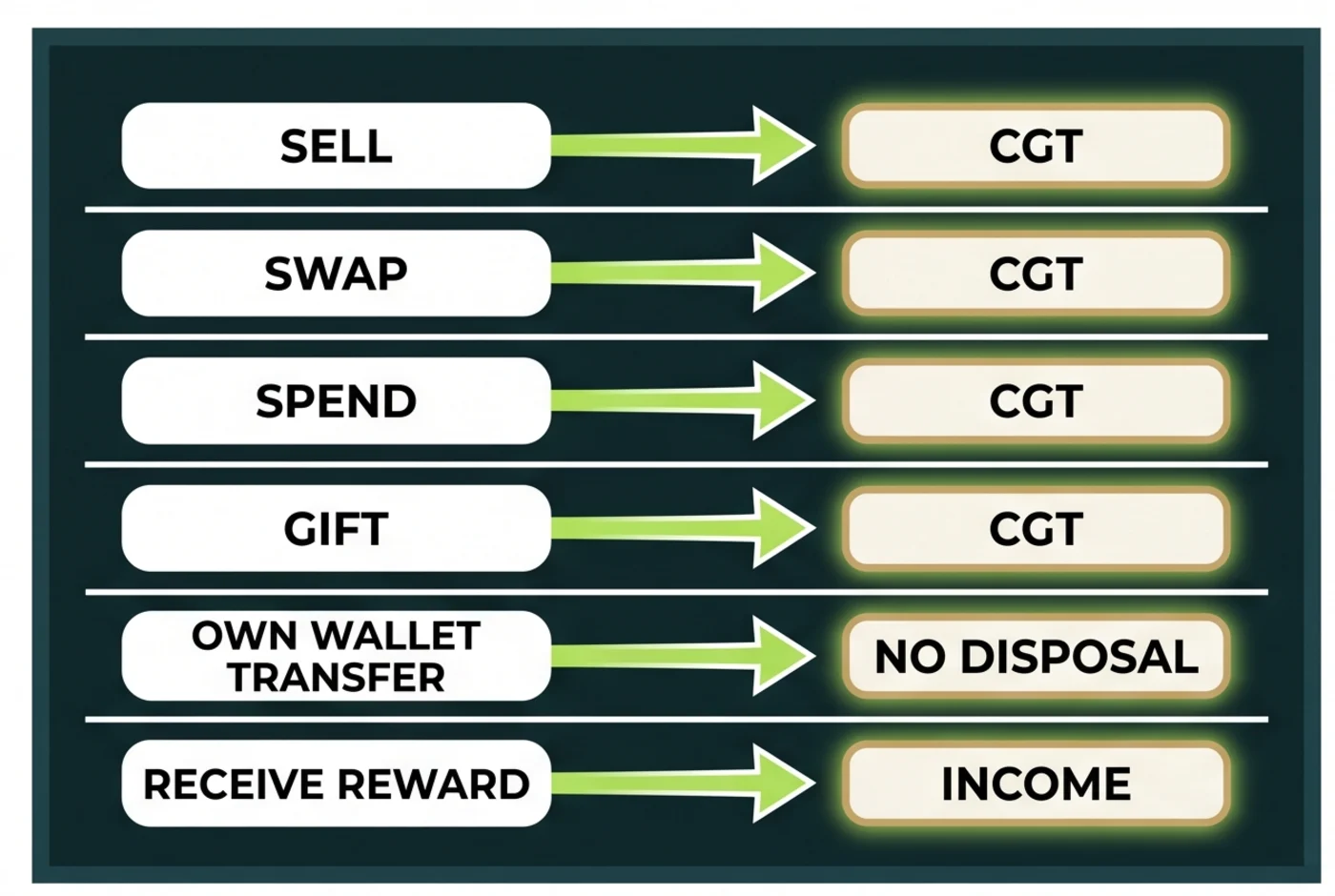 SELL
CGT

SWAP
CGT

SPEND
CGT

GIFT
CGT

OWN WALLET TRANSFER
NO DISPOSAL

RECEIVE REWARD
INCOME